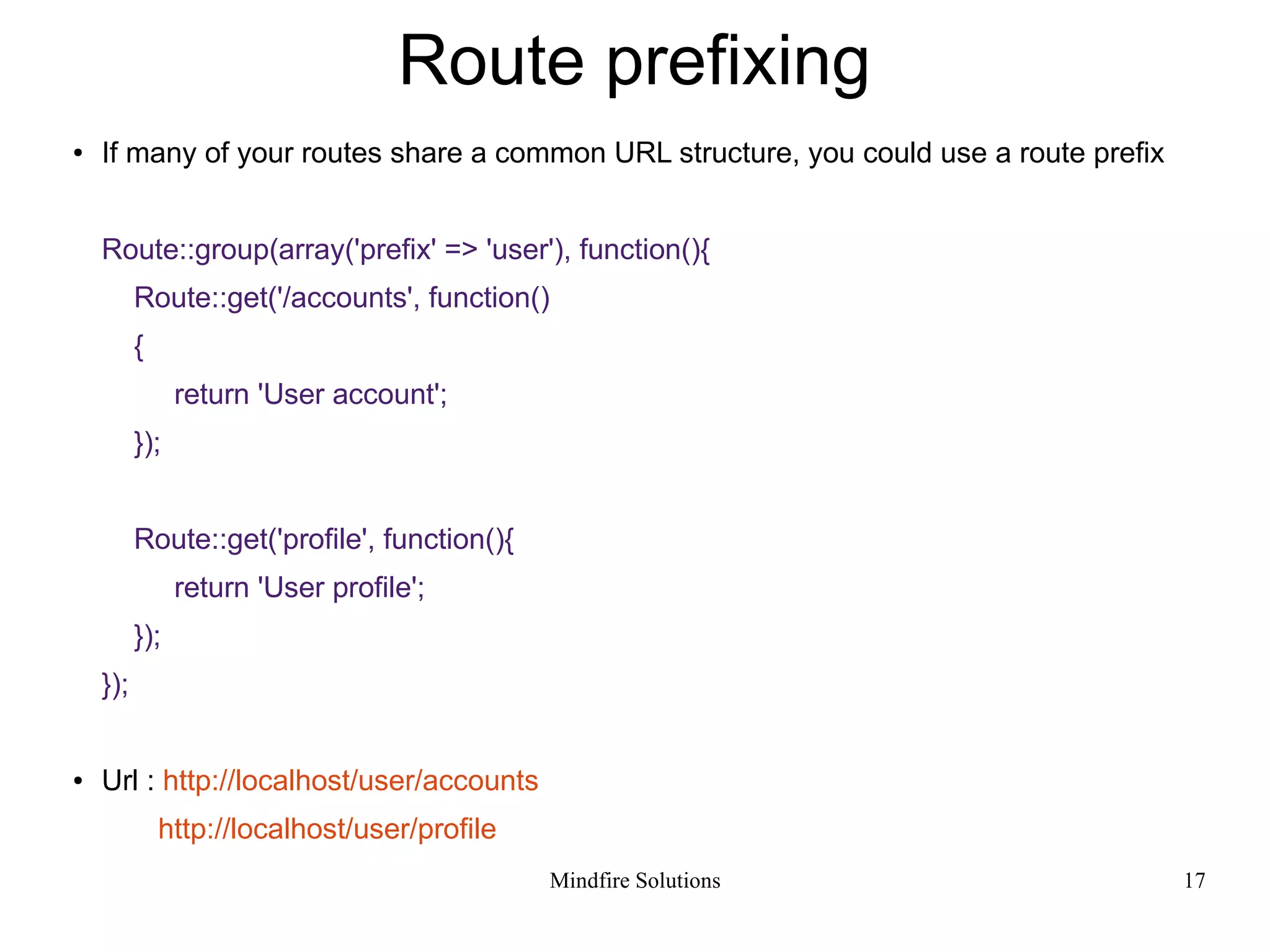 Route prefixing

• If many of your routes share a common URL structure, you could use a route prefix

Route::group(array('prefix' => 'user'), function(){
Route::get('/accounts', function()
{
return 'User account';
});

Route::get('profile', function(){
return 'User profile';
});
});

• Url : http://localhost/user/accounts
http://localhost/user/profile

Mindfire Solutions

17